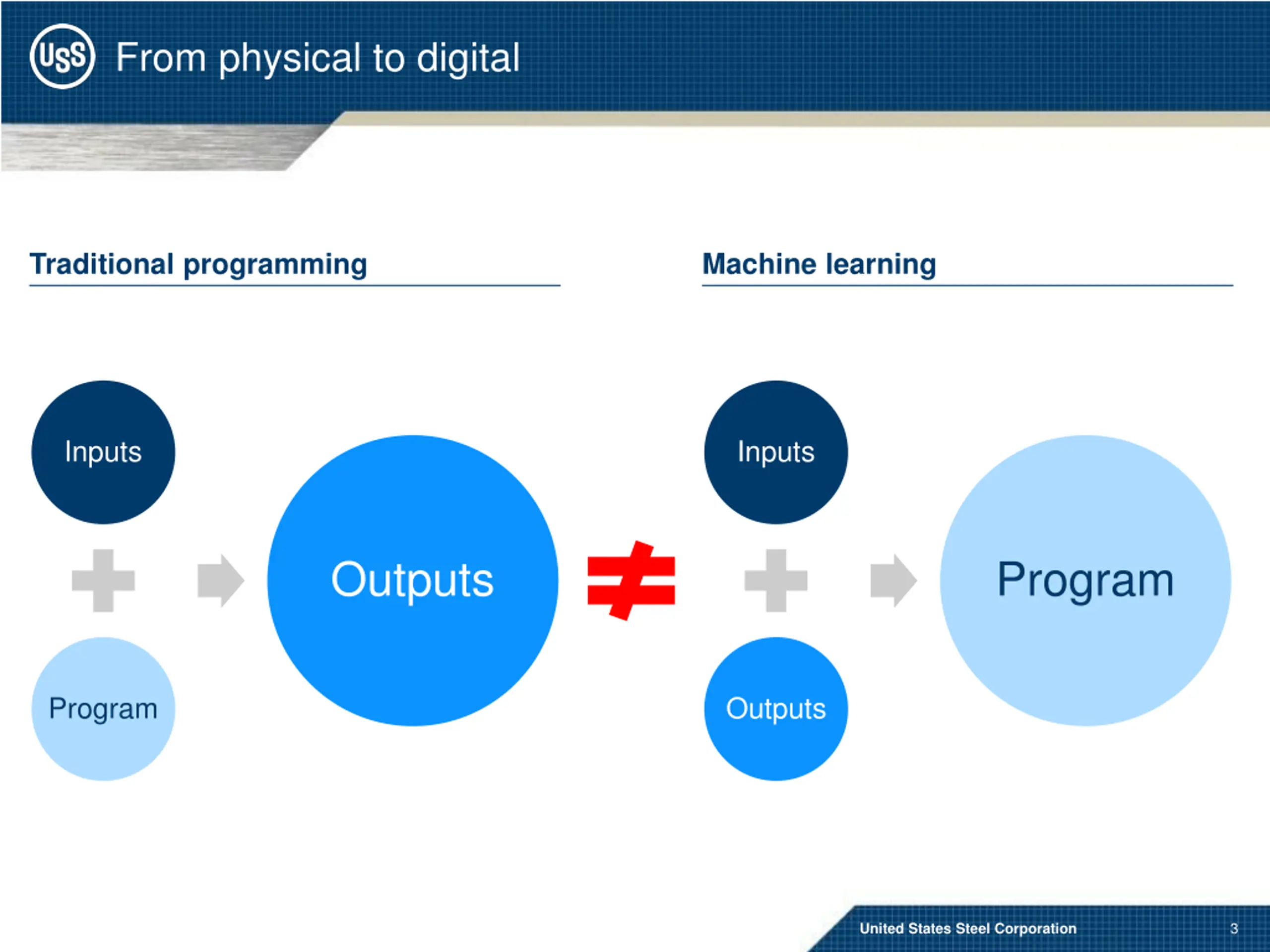 USS From physical to digital

Traditional programming

Inputs

Program

Outputs

$\neq$

Machine learning

Inputs

Outputs

Program

United States Steel Corporation 3